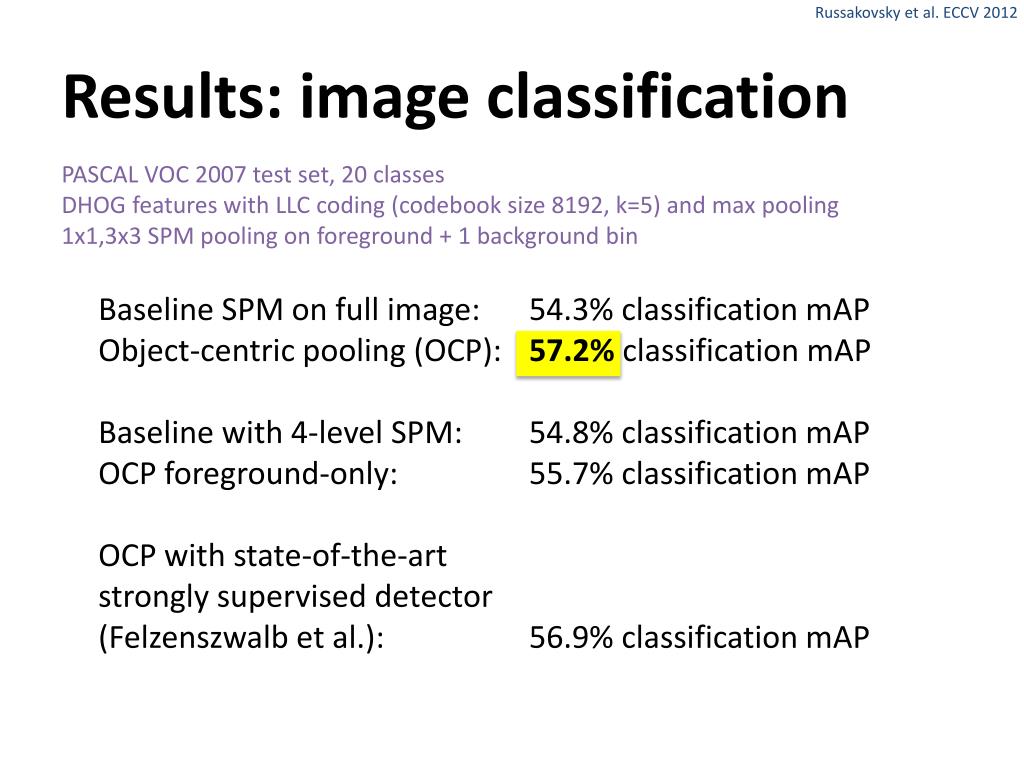 Russakovsky et al. ECCV 2012

Results: image classification

PASCAL VOC 2007 test set, 20 classes
DHOG features with LLC coding (codebook size 8192, k=5) and max pooling
1x1,3x3 SPM pooling on foreground + 1 background bin

Baseline SPM on full image: 54.3% classification mAP
Object-centric pooling (OCP): 57.2% classification mAP

Baseline with 4-level SPM: 54.8% classification mAP
OCP foreground-only: 55.7% classification mAP

OCP with state-of-the-art strongly supervised detector (Felzenszwalb et al.): 56.9% classification mAP